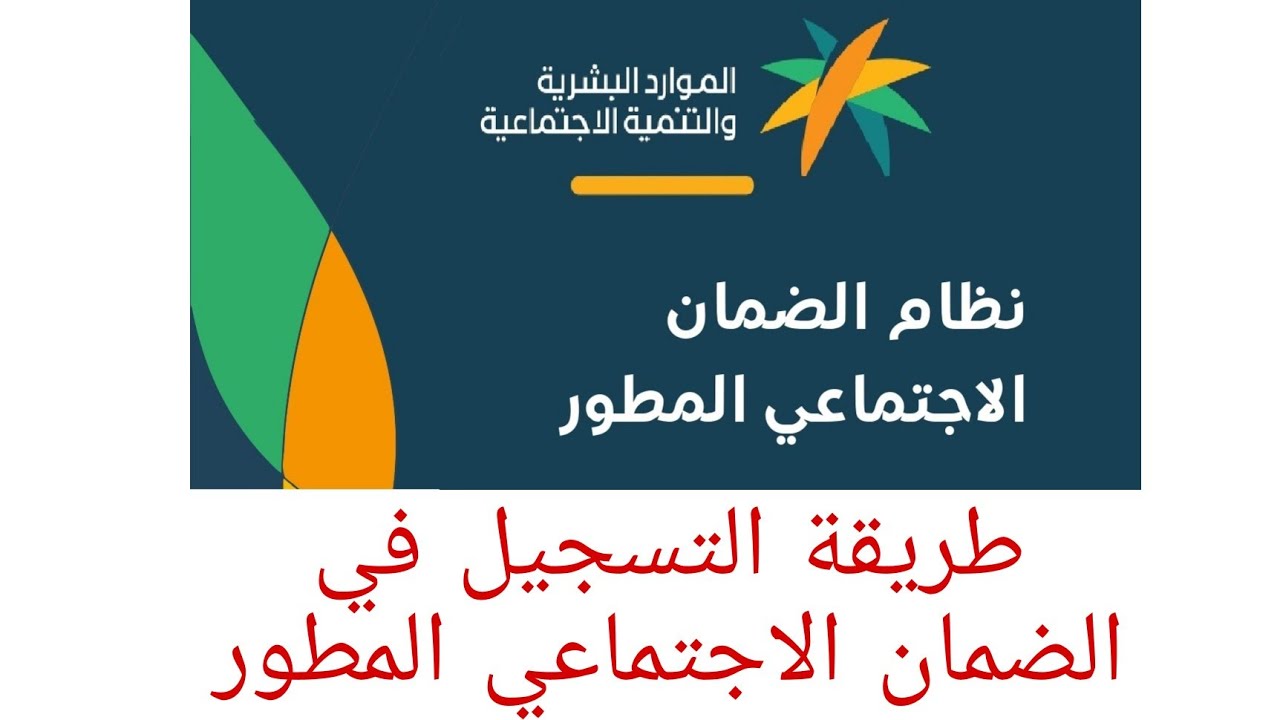 الموارد البشرية
والتنمية الاجتماعية

نظام الضمان
الاجتماعي المطور

طريقة التسجيل في
الضمان الاجتماعي المطور